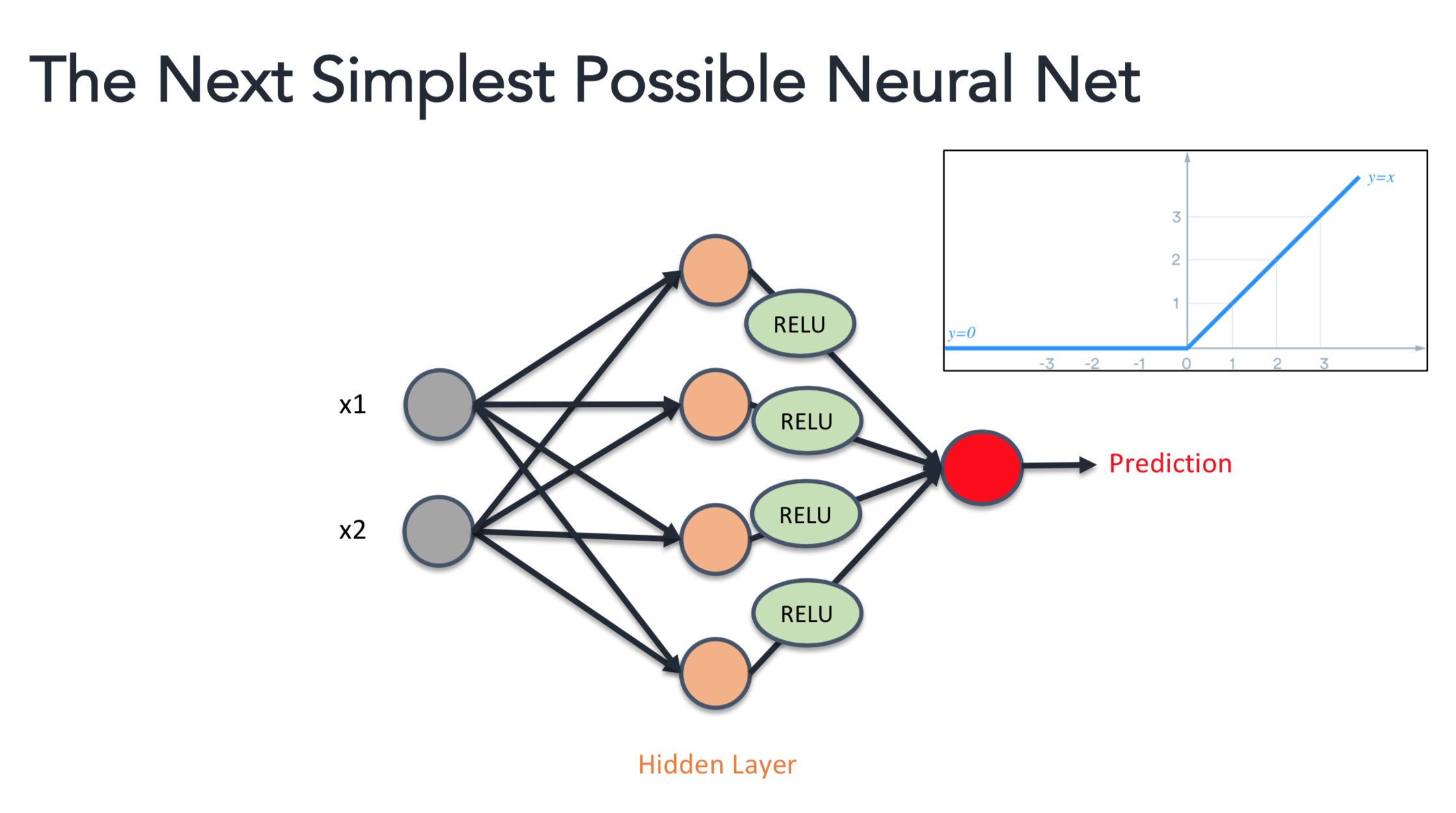 The Next Simplest Possible Neural Net

$y=x$

3

2

1

$y=0$

-3 -2 -1 0 1 2 3

x1

x2

RELU

RELU

RELU

RELU

Prediction

Hidden Layer